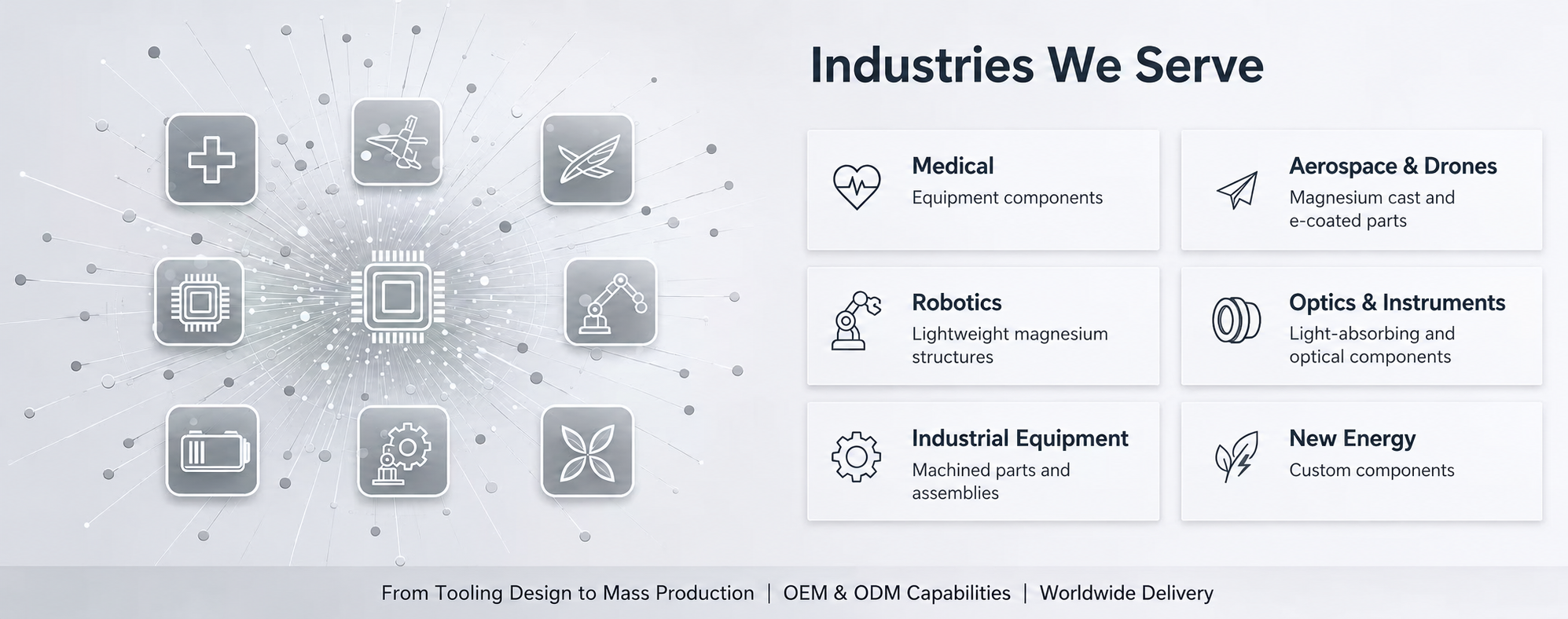 Industries We Serve

Medical
Equipment components

Aerospace & Drones
Magnesium cast and e-coated parts

Robotics
Lightweight magnesium structures

Optics & Instruments
Light-absorbing and optical components

Industrial Equipment
Machined parts and assemblies

New Energy
Custom components

From Tooling Design to Mass Production | OEM & ODM Capabilities | Worldwide Delivery